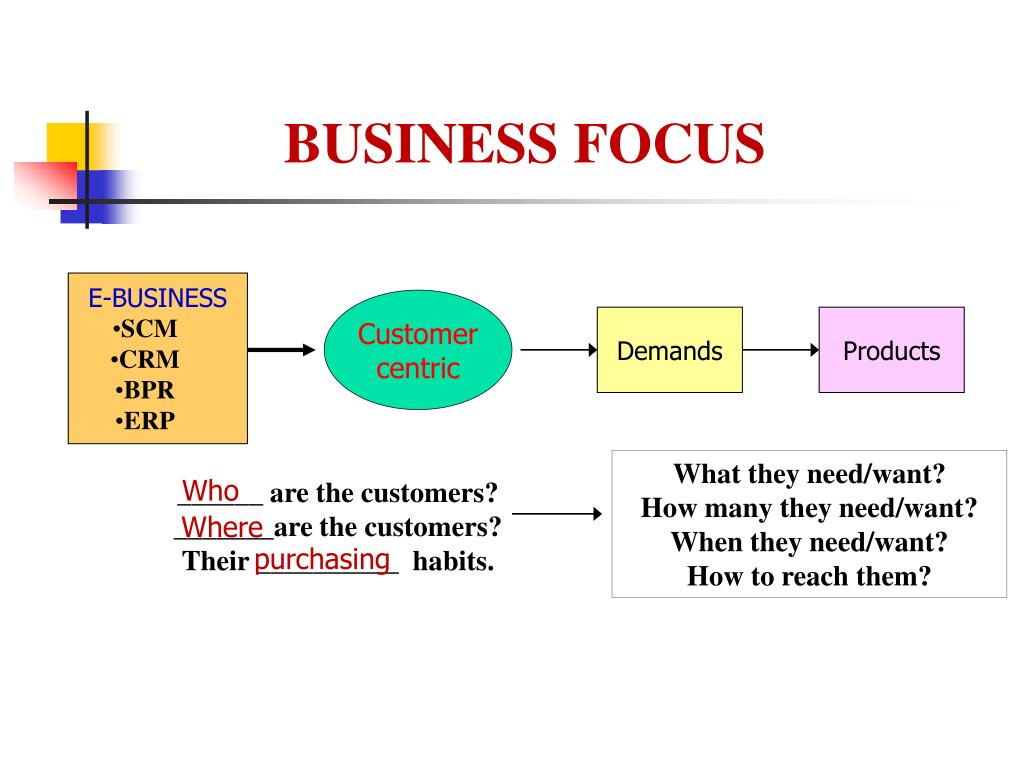 BUSINESS FOCUS

E-BUSINESS
•SCM
•CRM
•BPR
•ERP

Customer centric

Demands

Products

Who are the customers?
Where are the customers?
Their purchasing habits.

What they need/want?
How many they need/want?
When they need/want?
How to reach them?